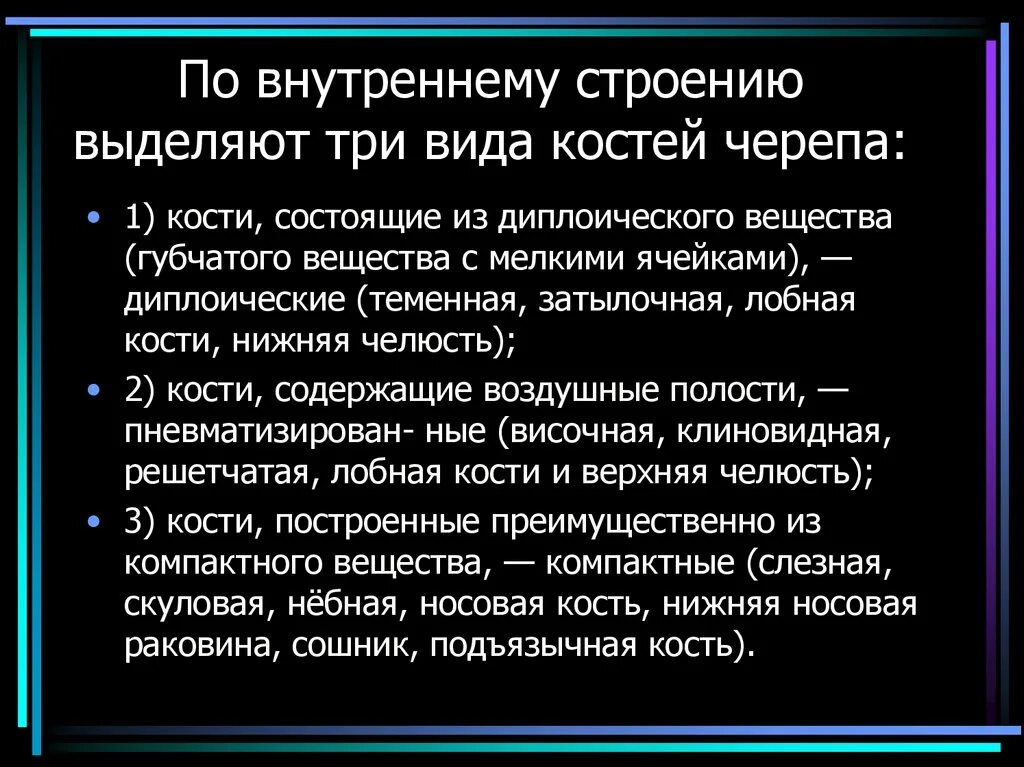 По внутреннему строению выделяют три вида костей черепа:

• 1) кости, состоящие из диплоического вещества (губчатого вещества с мелкими ячейками), — диплоические (теменная, затылочная, лобная кости, нижняя челюсть);
• 2) кости, содержащие воздушные полости, — пневматизирован- ные (височная, клиновидная, решетчатая, лобная кости и верхняя челюсть);
• 3) кости, построенные преимущественно из компактного вещества, — компактные (слезная, скуловая, нёбная, носовая кость, нижняя носовая раковина, сошник, подъязычная кость).